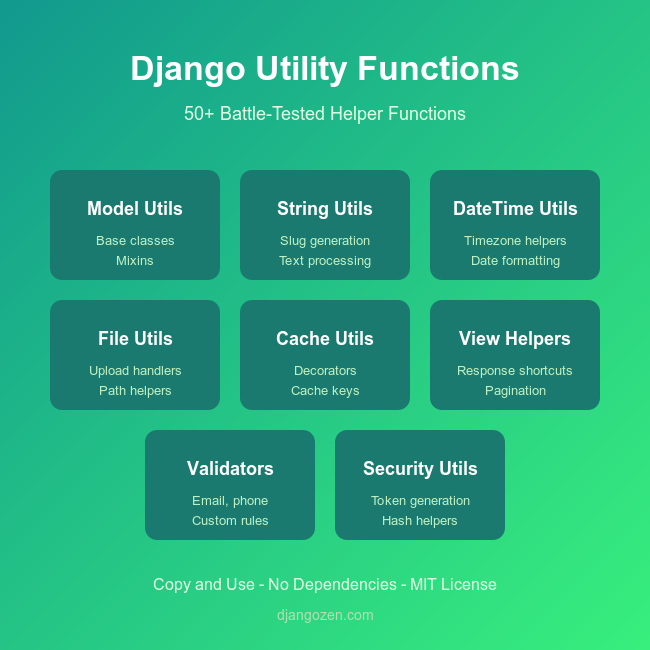 Django Utility Functions

50+ Battle-Tested Helper Functions

Model Utils
Base classes
Mixins

String Utils
Slug generation
Text processing

DateTime Utils
Timezone helpers
Date formatting

File Utils
Upload handlers
Path helpers

Cache Utils
Decorators
Cache keys

View Helpers
Response shortcuts
Pagination

Validators
Email, phone
Custom rules

Security Utils
Token generation
Hash helpers

Copy and Use - No Dependencies - MIT License

djangozen.com